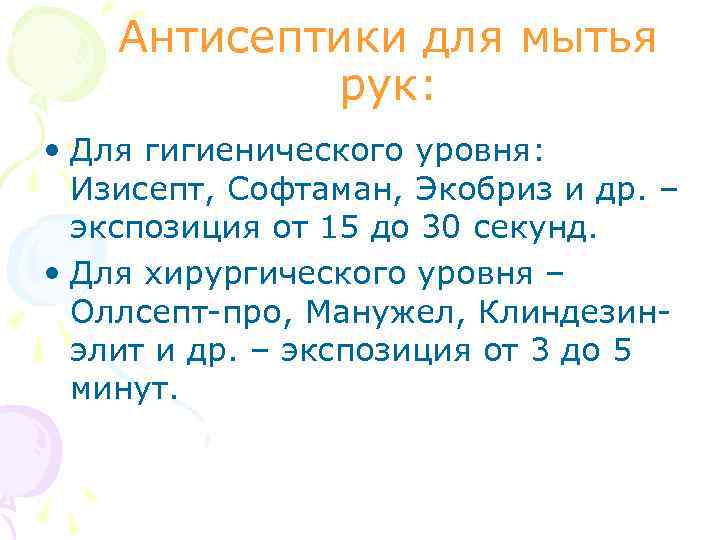 Антисептики для мытья рук:

• Для гигиенического уровня: Изисепт, Софтаман, Экобриз и др. – экспозиция от 15 до 30 секунд.

• Для хирургического уровня – Оллсепт-про, Манужел, Клиндезин-элит и др. – экспозиция от 3 до 5 минут.